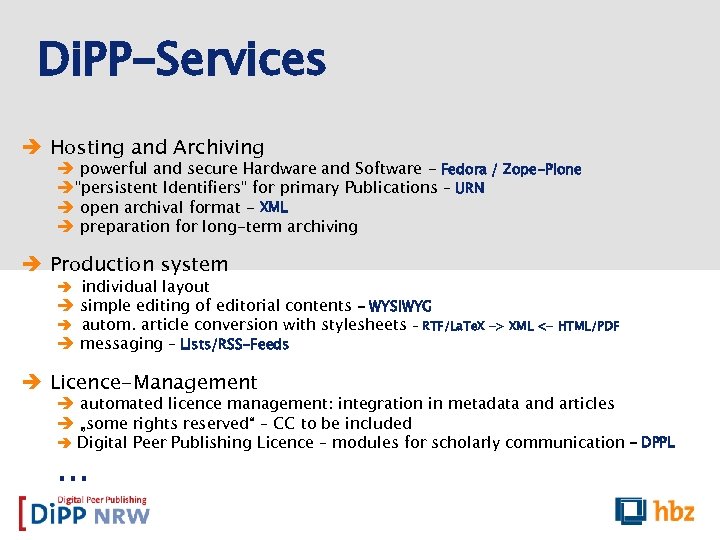 DiPP-Services

➔ Hosting and Archiving
➔ powerful and secure Hardware and Software – Fedora / Zope-Plone
➔"persistent Identifiers" for primary Publications – URN
➔ open archival format – XML
➔ preparation for long-term archiving

➔ Production system
➔ individual layout
➔ simple editing of editorial contents – WYSIWYG
➔ autom. article conversion with stylesheets – RTF/LaTeX -> XML <- HTML/PDF
➔ messaging – Lists/RSS-Feeds

➔ Licence-Management
➔ automated licence management: integration in metadata and articles
➔ „some rights reserved“ – CC to be included
➔ Digital Peer Publishing Licence – modules for scholarly communication – DPPL

...

Digital Peer Publishing
DiPP NRW

hbz